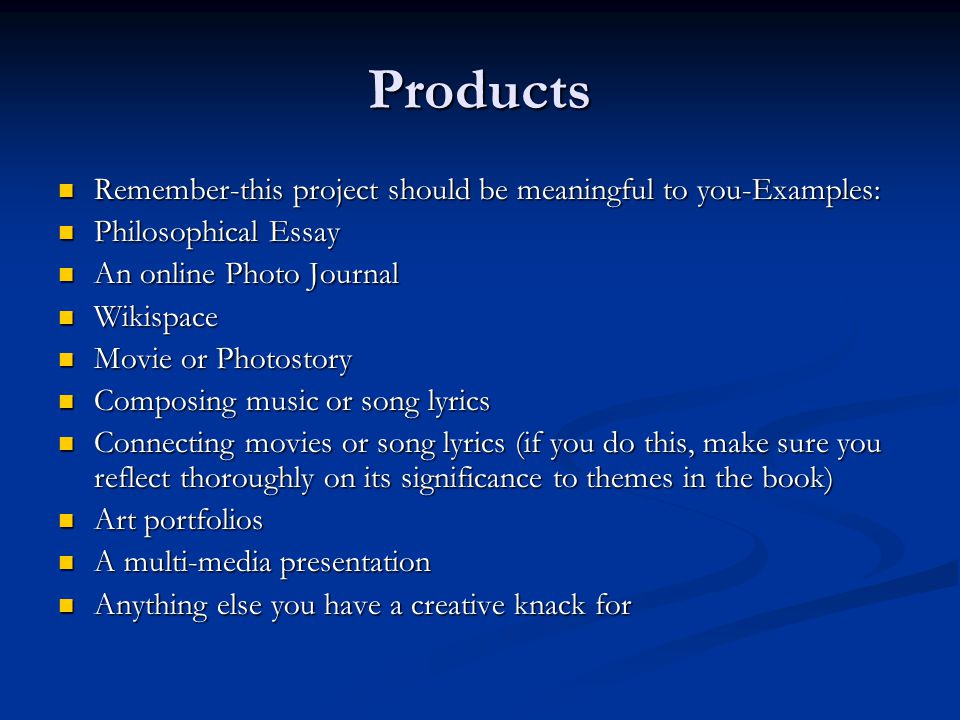 Products

- Remember-this project should be meaningful to you-Examples:
- Philosophical Essay
- An online Photo Journal
- Wikispace
- Movie or Photostory
- Composing music or song lyrics
- Connecting movies or song lyrics (if you do this, make sure you reflect thoroughly on its significance to themes in the book)
- Art portfolios
- A multi-media presentation
- Anything else you have a creative knack for